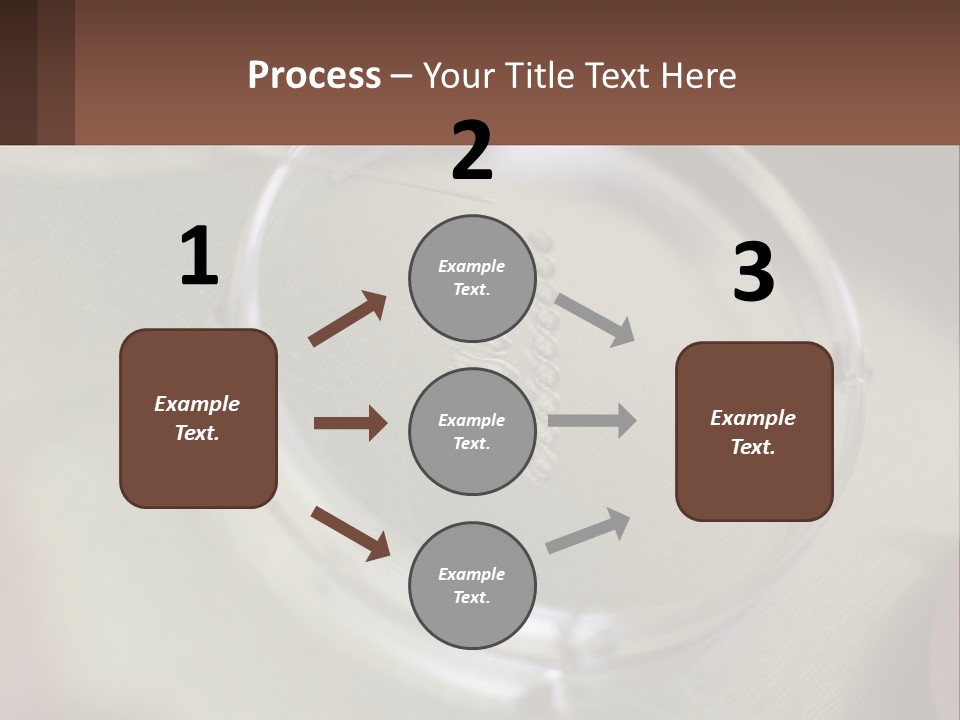 Process – Your Title Text Here

1

Example Text.

2

Example Text.

Example Text.

Example Text.

3

Example Text.